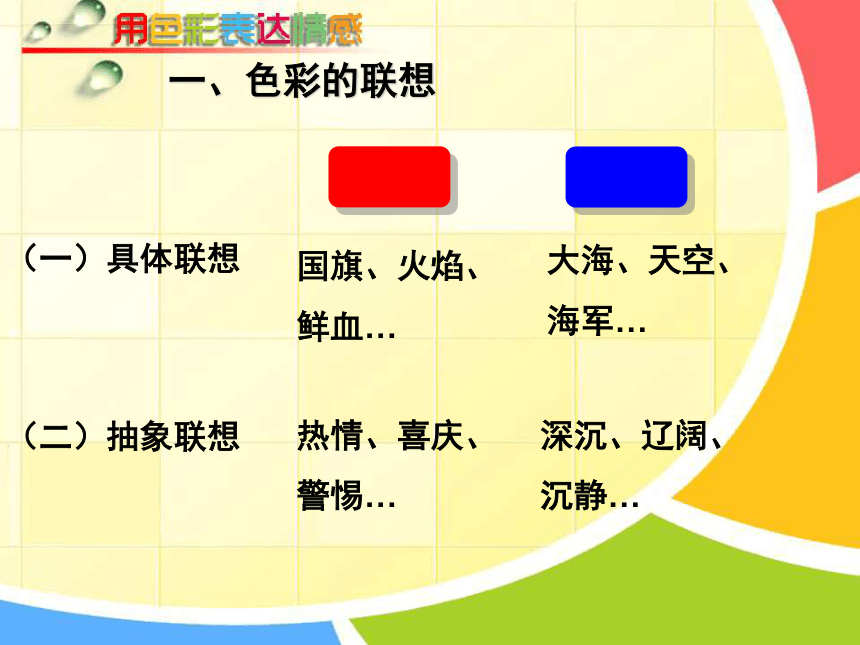 用色彩表达情感

一、色彩的联想

（一）具体联想

国旗、火焰、鲜血…

大海、天空、海军…

（二）抽象联想

热情、喜庆、警惕…

深沉、辽阔、沉静…